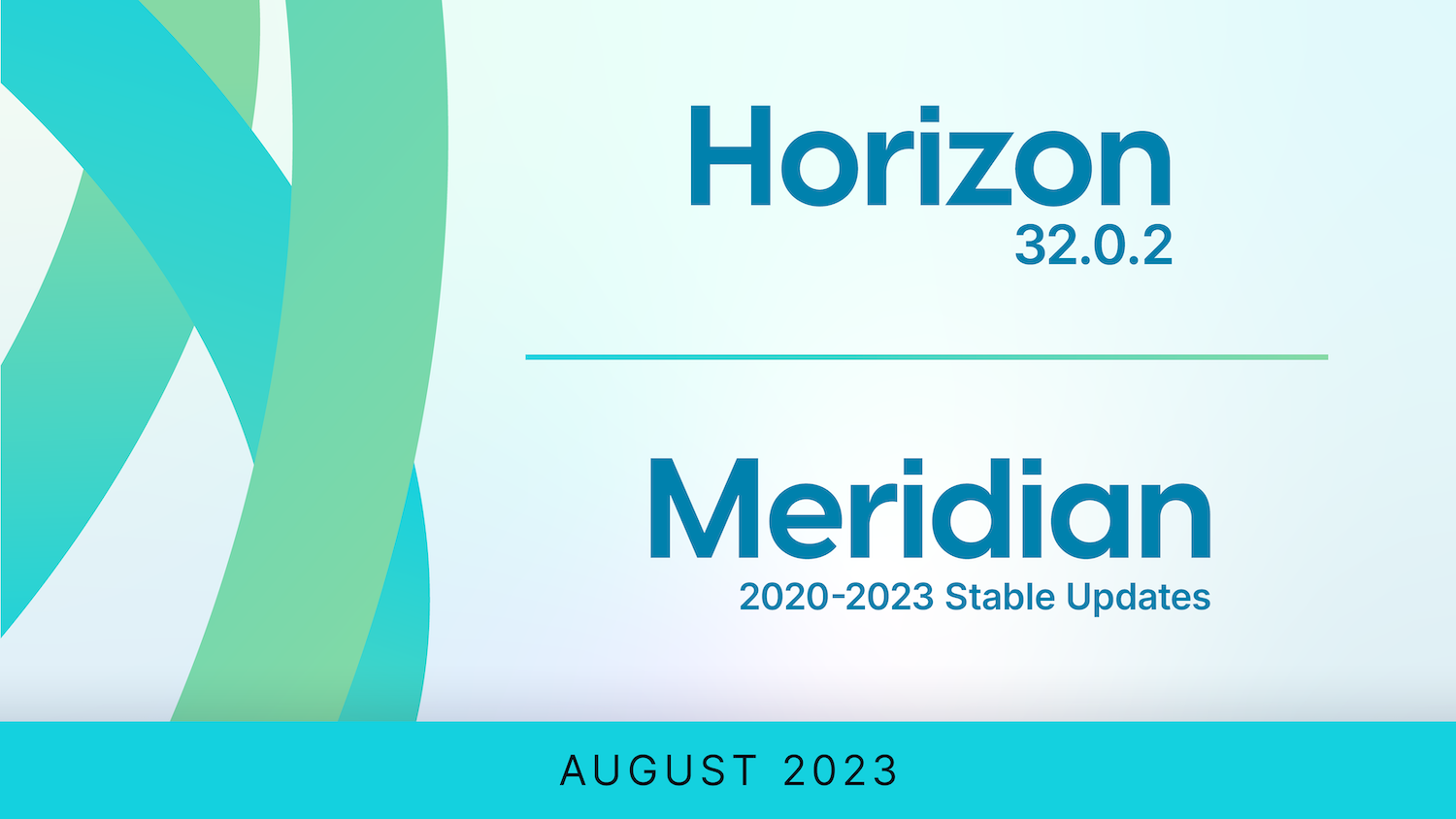 Horizon
32.0.2

Meridian
2020-2023 Stable Updates

AUGUST 2023